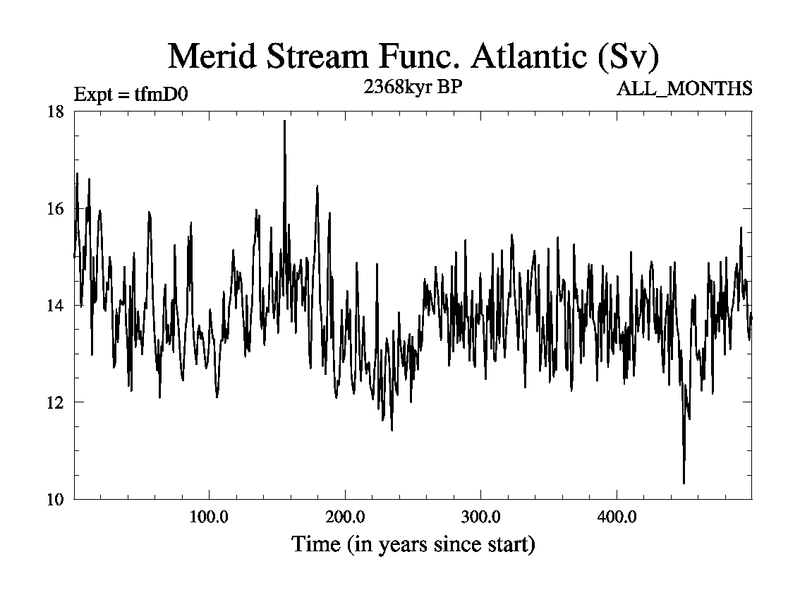 Merid Stream Func. Atlantic (Sv)

Expt = tfmD0

2368kyr BP

ALL_MONTHS

18

16

14

12

10

100.0

200.0

300.0

400.0

Time (in years since start)